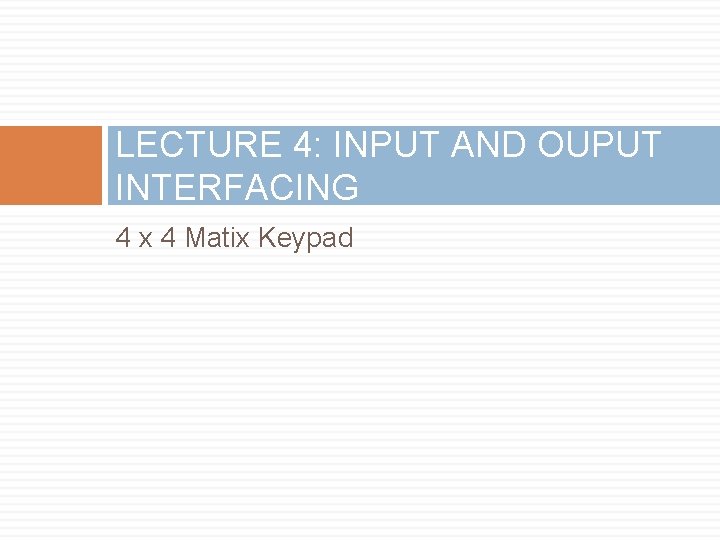 LECTURE 4: INPUT AND OUPUT INTERFACING

4 x 4 Matix Keypad